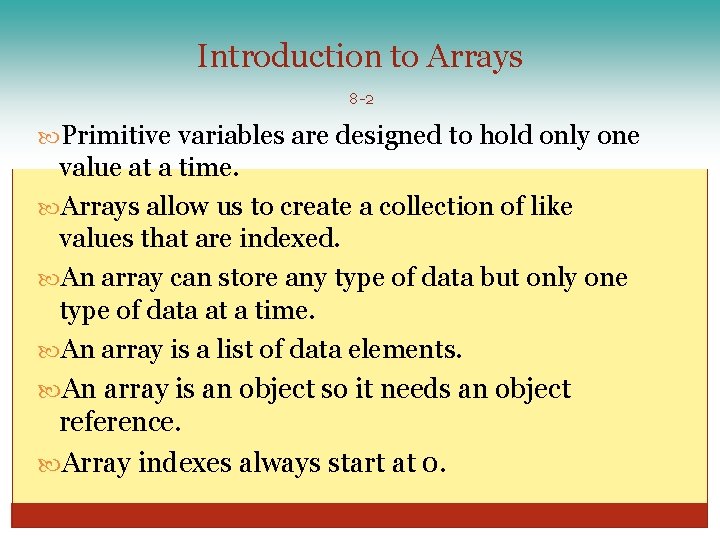 Introduction to Arrays

8-2

Primitive variables are designed to hold only one value at a time.

Arrays allow us to create a collection of like values that are indexed.

An array can store any type of data but only one type of data at a time.

An array is a list of data elements.

An array is an object so it needs an object reference.

Array indexes always start at 0.